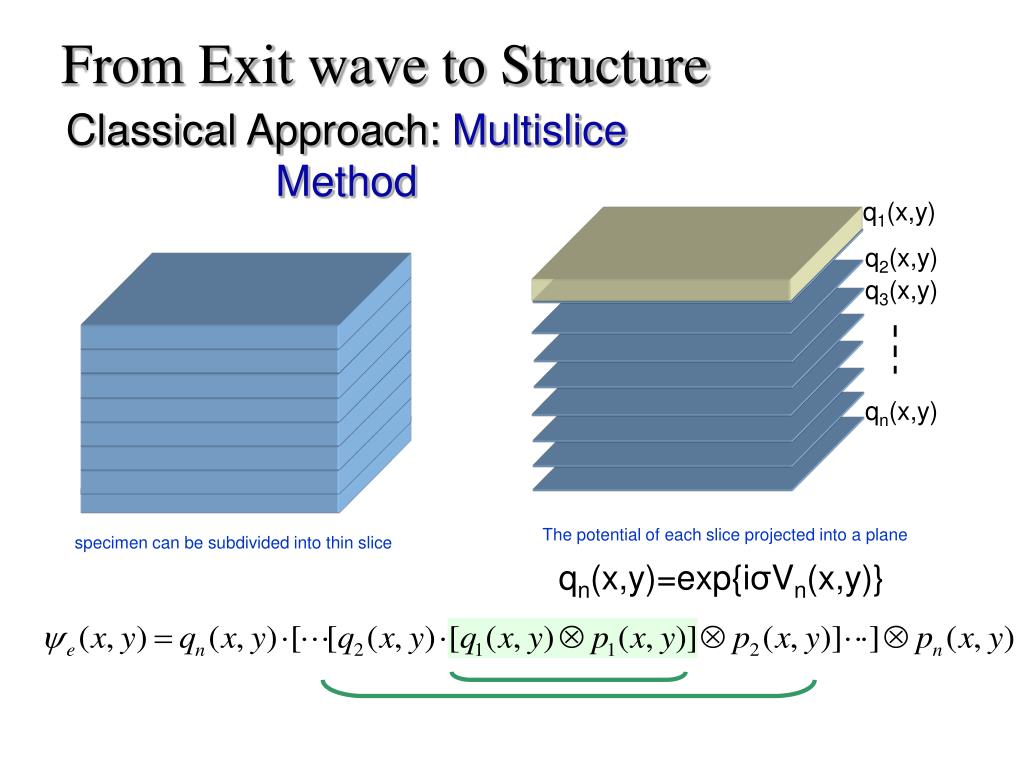 From Exit wave to Structure

Classical Approach: Multislice Method

$q_1(x,y)$
$q_2(x,y)$
$q_3(x,y)$
$q_n(x,y)$

specimen can be subdivided into thin slice

The potential of each slice projected into a plane

$q_n(x,y)=\exp\{i\sigma V_n(x,y)\}$

$\psi_e(x,y) = q_n(x,y)\cdot[\cdots[q_2(x,y)\cdot[q_1(x,y)\otimes p_1(x,y)]\otimes p_2(x,y)]\cdots]\otimes p_n(x,y)$